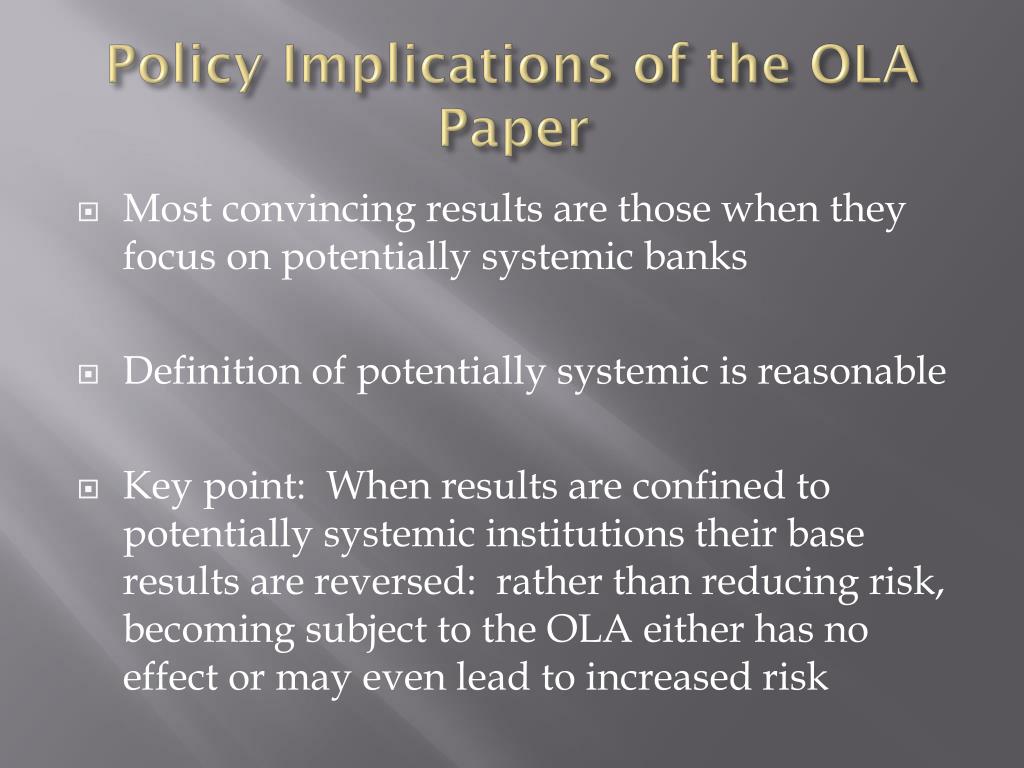 Policy Implications of the OLA Paper

Most convincing results are those when they focus on potentially systemic banks

Definition of potentially systemic is reasonable

Key point: When results are confined to potentially systemic institutions their base results are reversed: rather than reducing risk, becoming subject to the OLA either has no effect or may even lead to increased risk